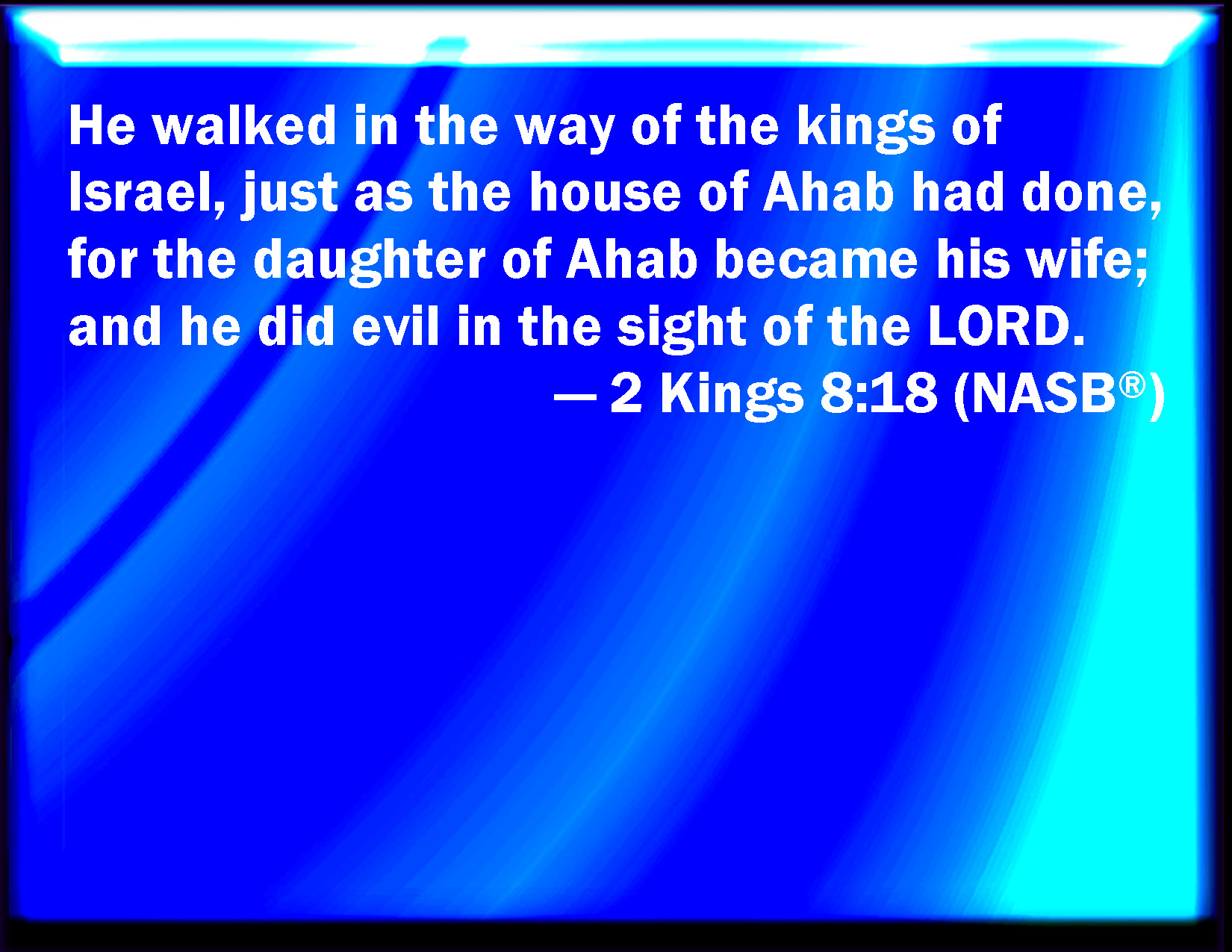 He walked in the way of the kings of Israel, just as the house of Ahab had done, for the daughter of Ahab became his wife; and he did evil in the sight of the LORD.

— 2 Kings 8:18 (NASB®)